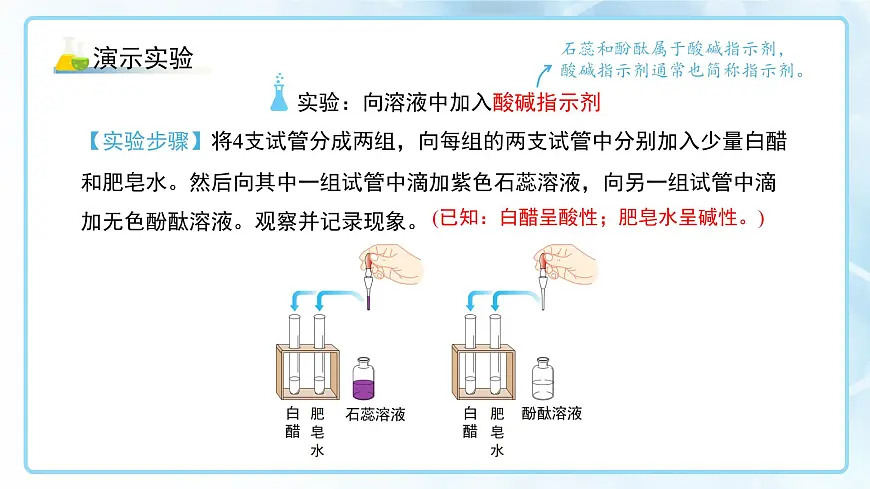 演示实验

石蕊和酚酞属于酸碱指示剂，酸碱指示剂通常也简称指示剂。

实验：向溶液中加入酸碱指示剂

【实验步骤】将4支试管分成两组，向每组的两支试管中分别加入少量白醋和肥皂水。然后向其中一组试管中滴加紫色石蕊溶液，向另一组试管中滴加无色酚酞溶液。观察并记录现象。（已知：白醋呈酸性；肥皂水呈碱性。）

白醋 肥皂水 石蕊溶液

白醋 肥皂水 酚酞溶液